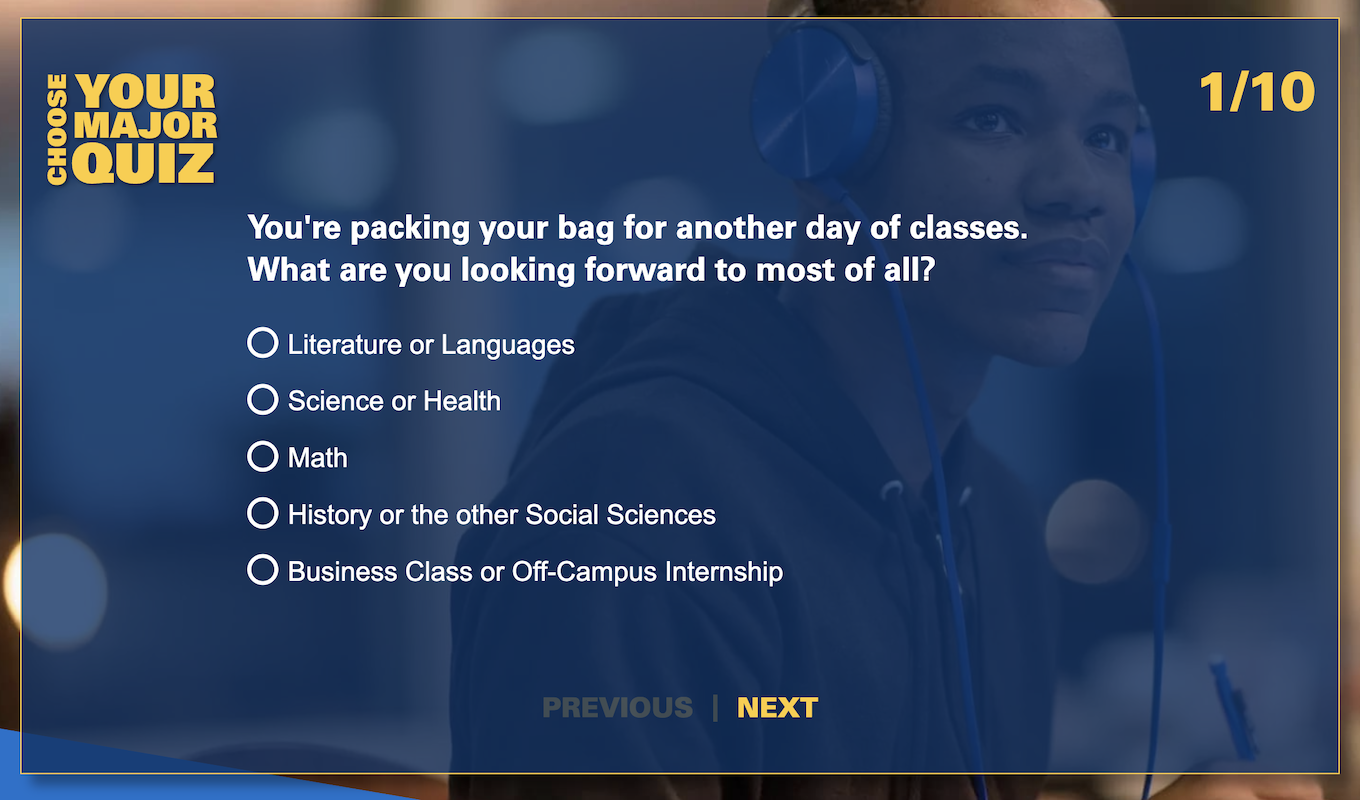 CHOOSE YOUR MAJOR QUIZ

1/10

You're packing your bag for another day of classes. What are you looking forward to most of all?

Literature or Languages

Science or Health

Math

History or the other Social Sciences

Business Class or Off-Campus Internship

PREVIOUS | NEXT